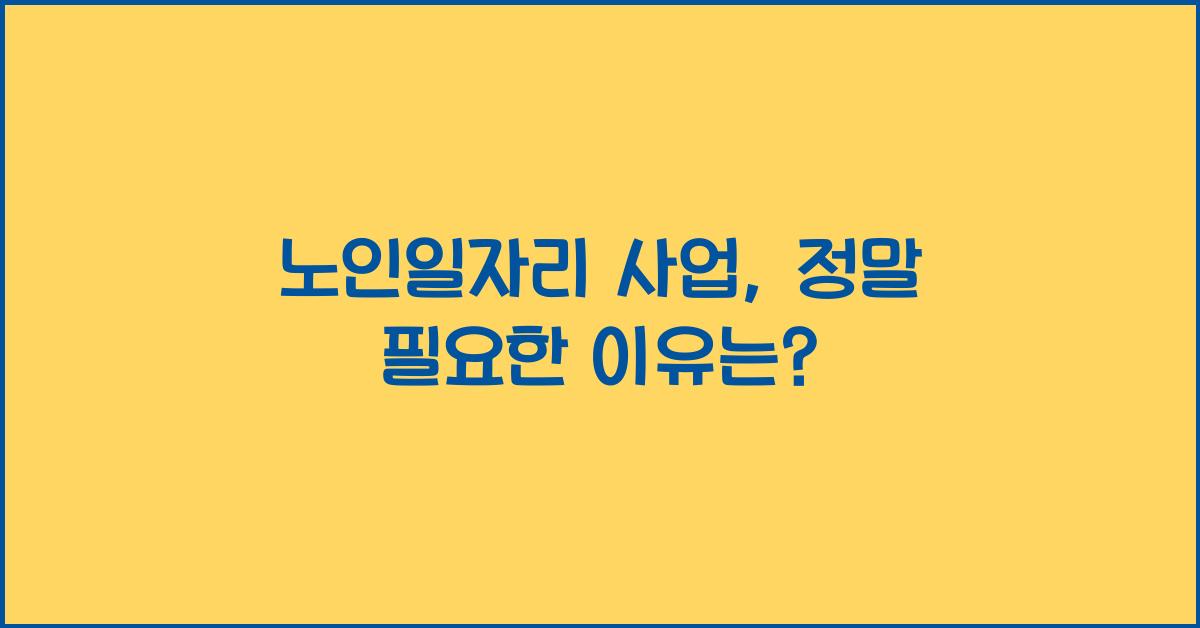 노인일자리 사업, 정말 필요한 이유는?